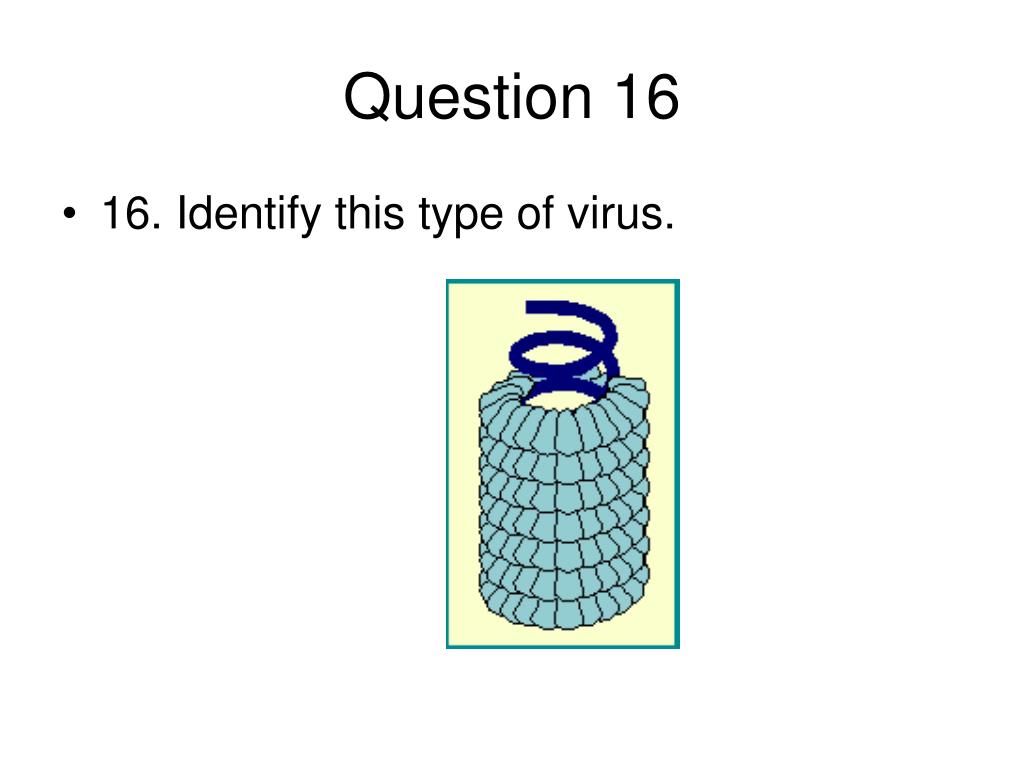 Question 16

• 16. Identify this type of virus.